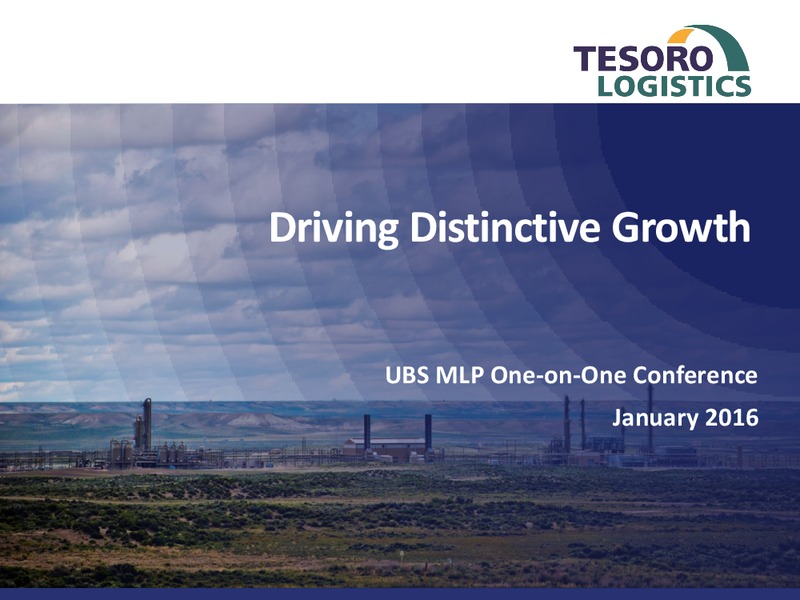 TESORO LOGISTICS

Driving Distinctive Growth

UBS MLP One-on-One Conference

January 2016